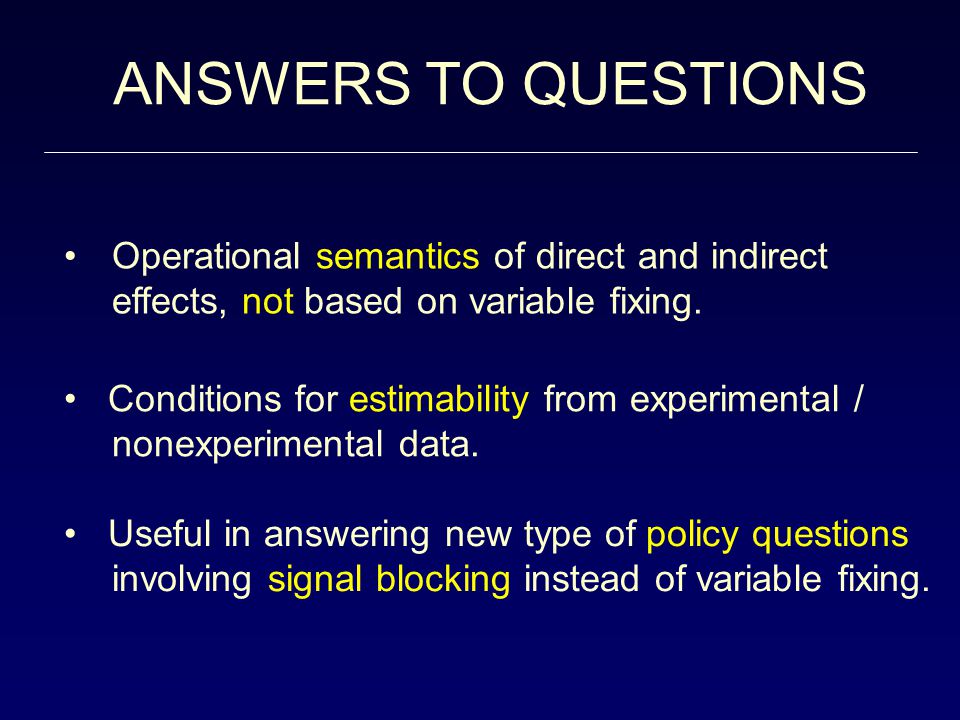 ANSWERS TO QUESTIONS

• Operational semantics of direct and indirect effects, not based on variable fixing.

• Conditions for estimability from experimental / nonexperimental data.

• Useful in answering new type of policy questions involving signal blocking instead of variable fixing.